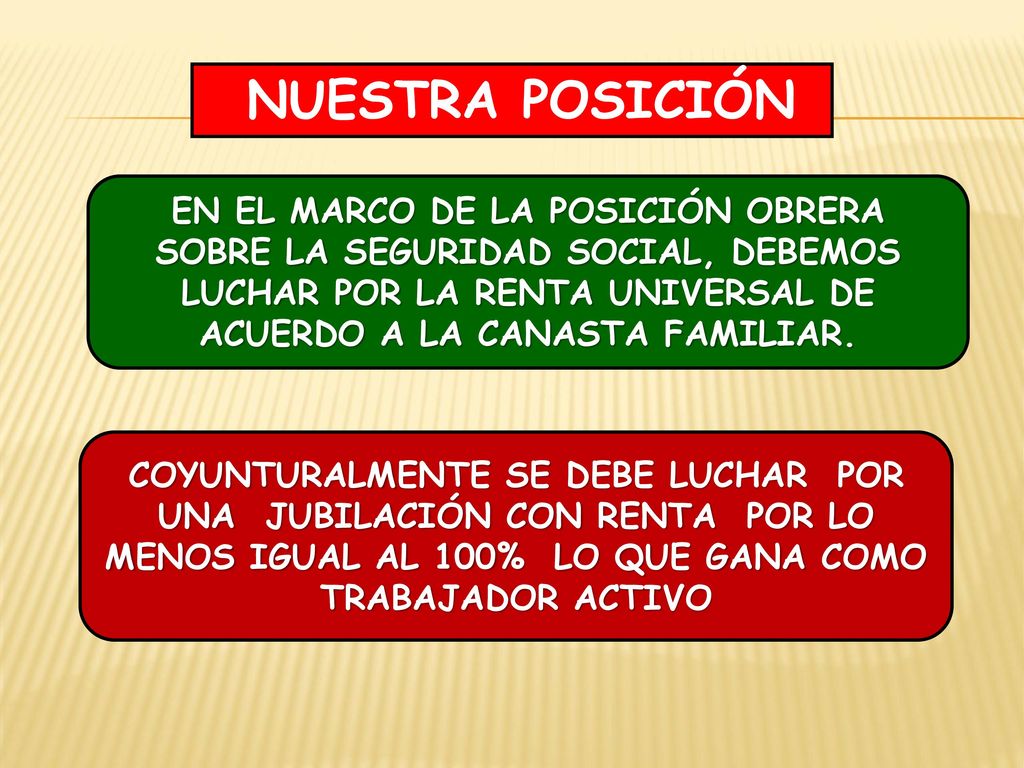 NUESTRA POSICIÓN

EN EL MARCO DE LA POSICIÓN OBRERA SOBRE LA SEGURIDAD SOCIAL, DEBEMOS LUCHAR POR LA RENTA UNIVERSAL DE ACUERDO A LA CANASTA FAMILIAR.

COYUNTURALMENTE SE DEBE LUCHAR POR UNA JUBILACIÓN CON RENTA POR LO MENOS IGUAL AL 100% LO QUE GANA COMO TRABAJADOR ACTIVO